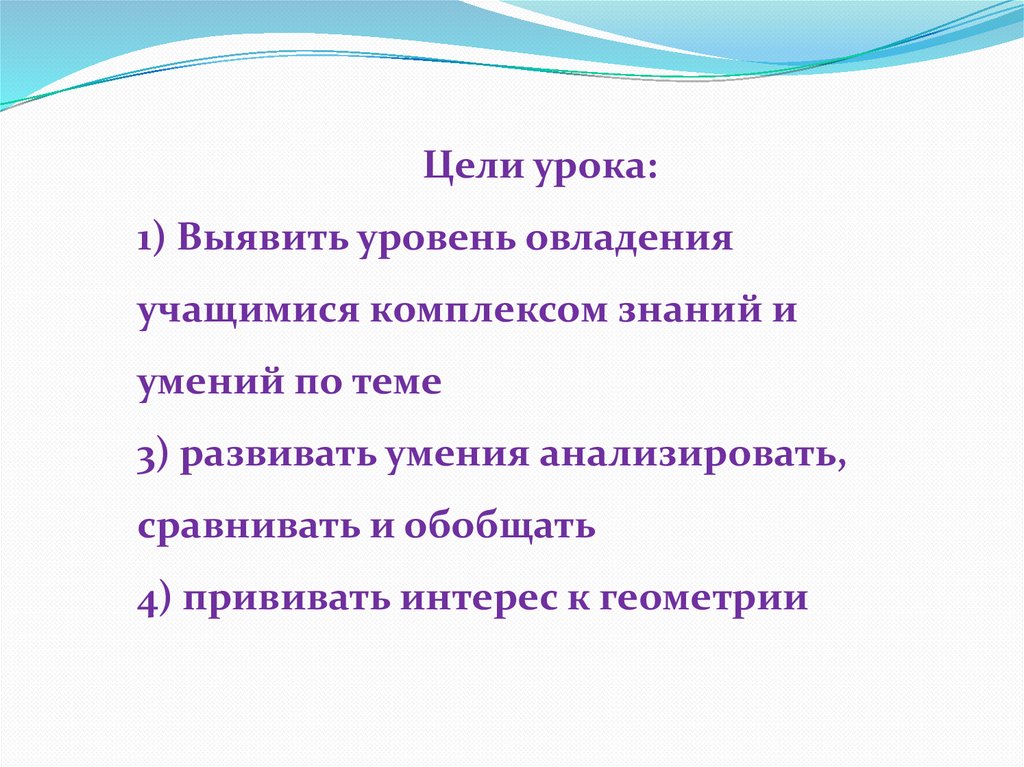 Цели урока:

1) Выявить уровень овладения учащимися комплексом знаний и умений по теме

3) развивать умения анализировать, сравнивать и обобщать

4) прививать интерес к геометрии